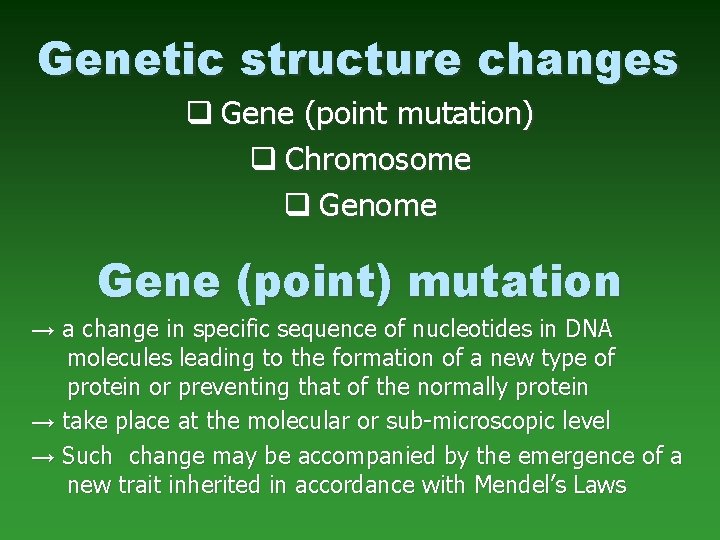 Genetic structure changes

❑ Gene (point mutation)

❑ Chromosome

❑ Genome

Gene (point) mutation

→ a change in specific sequence of nucleotides in DNA molecules leading to the formation of a new type of protein or preventing that of the normally protein

→ take place at the molecular or sub-microscopic level

→ Such change may be accompanied by the emergence of a new trait inherited in accordance with Mendel's Laws